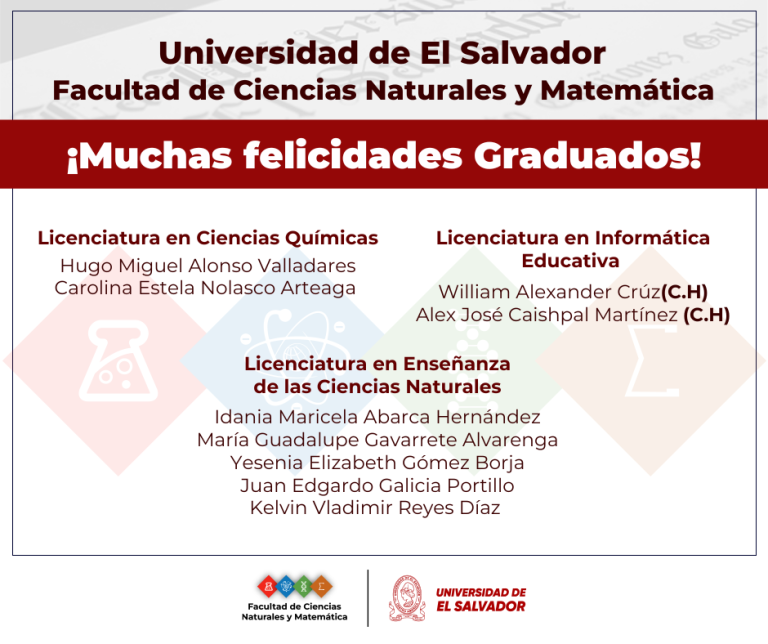 Universidad de El Salvador
Facultad de Ciencias Naturales y Matemática

¡Muchas felicidades Graduados!

Licenciatura en Ciencias Químicas
Hugo Miguel Alonso Valladares
Carolina Estela Nolasco Arteaga

Licenciatura en Informática Educativa
William Alexander Crúz(C.H)
Alex José Caishpal Martínez (C.H)

Licenciatura en Enseñanza de las Ciencias Naturales
Idania Maricela Abarca Hernández
María Guadalupe Gavarrete Alvarenga
Yesenia Elizabeth Gómez Borja
Juan Edgardo Galicia Portillo
Kelvin Vladimir Reyes Díaz

Facultad de Ciencias Naturales y Matemática

UNIVERSIDAD DE EL SALVADOR